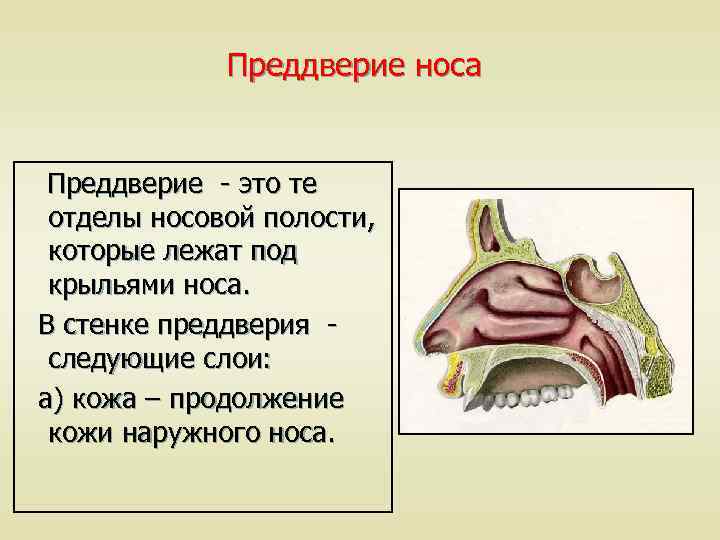 Преддверие носа

Преддверие - это те отделы носовой полости, которые лежат под крыльями носа.

В стенке преддверия - следующие слои:

а) кожа – продолжение кожи наружного носа.